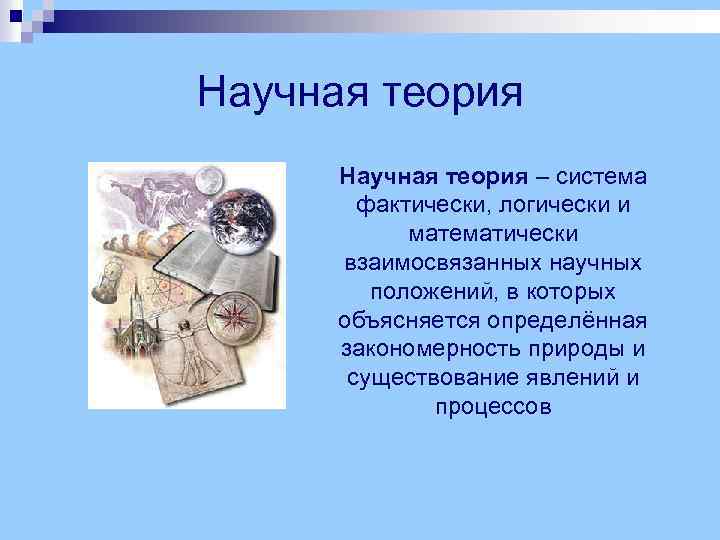 Научная теория

Научная теория – система фактически, логически и математически взаимосвязанных научных положений, в которых объясняется определённая закономерность природы и существование явлений и процессов